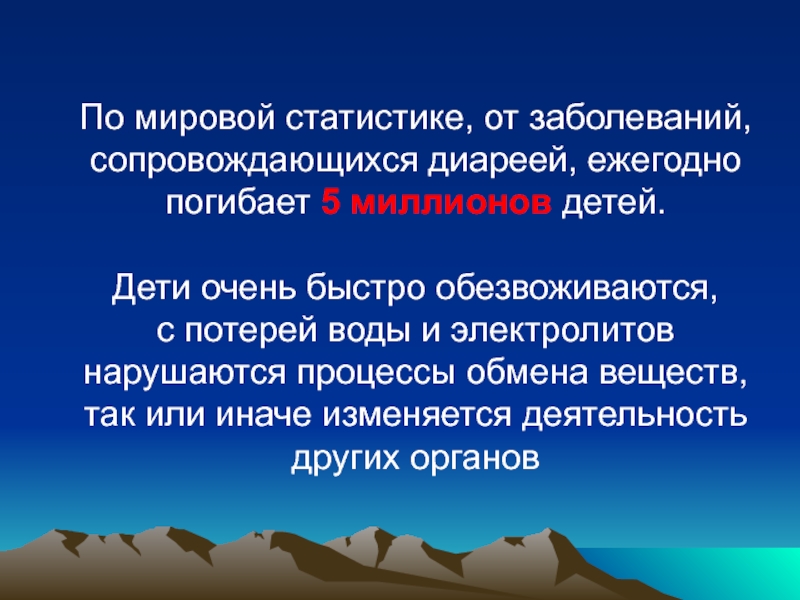 По мировой статистике, от заболеваний, сопровождающихся диареей, ежегодно погибает 5 миллионов детей.

Дети очень быстро обезвоживаются, с потерей воды и электролитов нарушаются процессы обмена веществ, так или иначе изменяется деятельность других органов